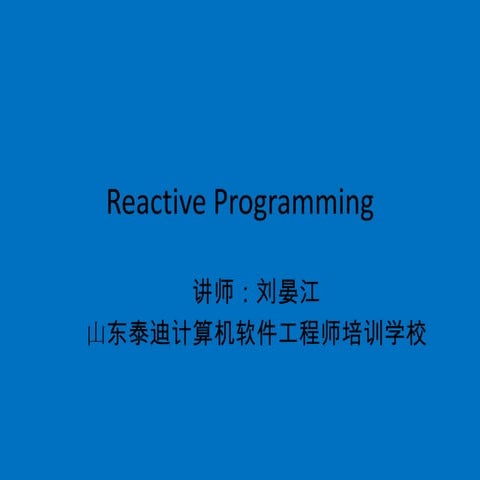 Reactive Programming

讲师：刘晏江
山东泰迪计算机软件工程师培训学校